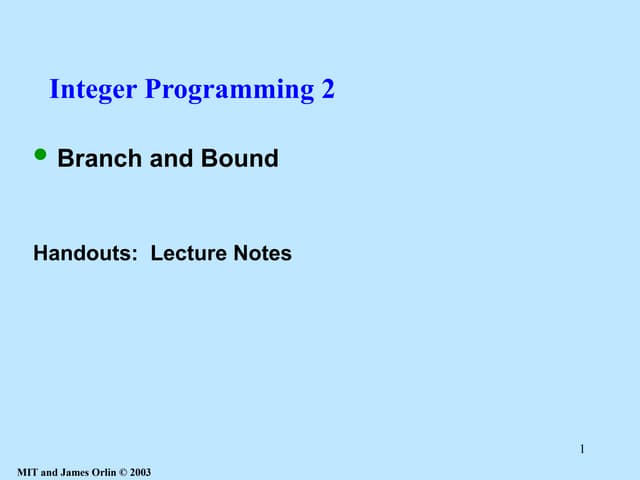 Integer Programming 2

• Branch and Bound

Handouts: Lecture Notes

1

MIT and James Orlin © 2003